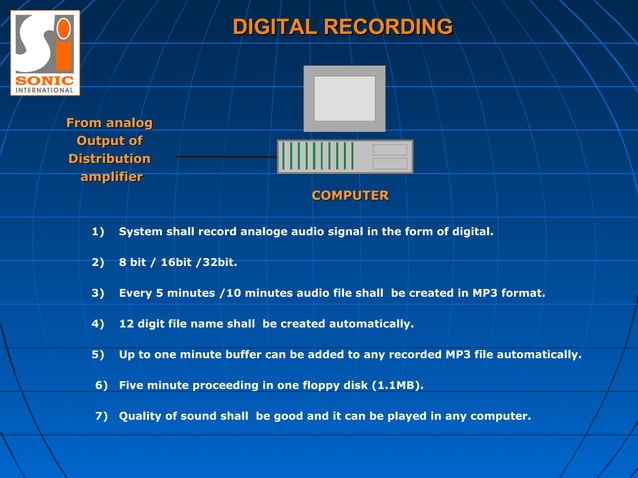 SONIC
INTERNATIONAL

DIGITAL RECORDING

From analog Output of Distribution amplifier

COMPUTER

1) System shall record analoge audio signal in the form of digital.

2) 8 bit / 16bit /32bit.

3) Every 5 minutes /10 minutes audio file shall be created in MP3 format.

4) 12 digit file name shall be created automatically.

5) Up to one minute buffer can be added to any recorded MP3 file automatically.

6) Five minute proceeding in one floppy disk (1.1MB).

7) Quality of sound shall be good and it can be played in any computer.